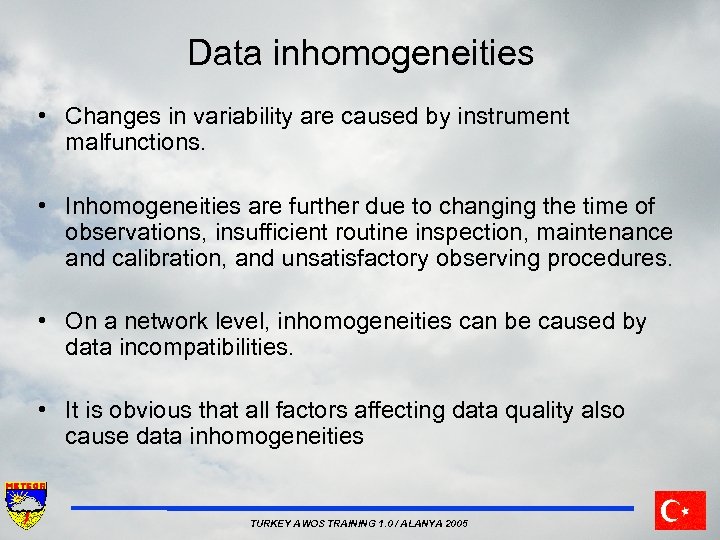 Data inhomogeneities

• Changes in variability are caused by instrument malfunctions.

• Inhomogeneities are further due to changing the time of observations, insufficient routine inspection, maintenance and calibration, and unsatisfactory observing procedures.

• On a network level, inhomogeneities can be caused by data incompatibilities.

• It is obvious that all factors affecting data quality also cause data inhomogeneities

METEOR

TURKEY AWOS TRAINING 1.0 / ALANYA 2005